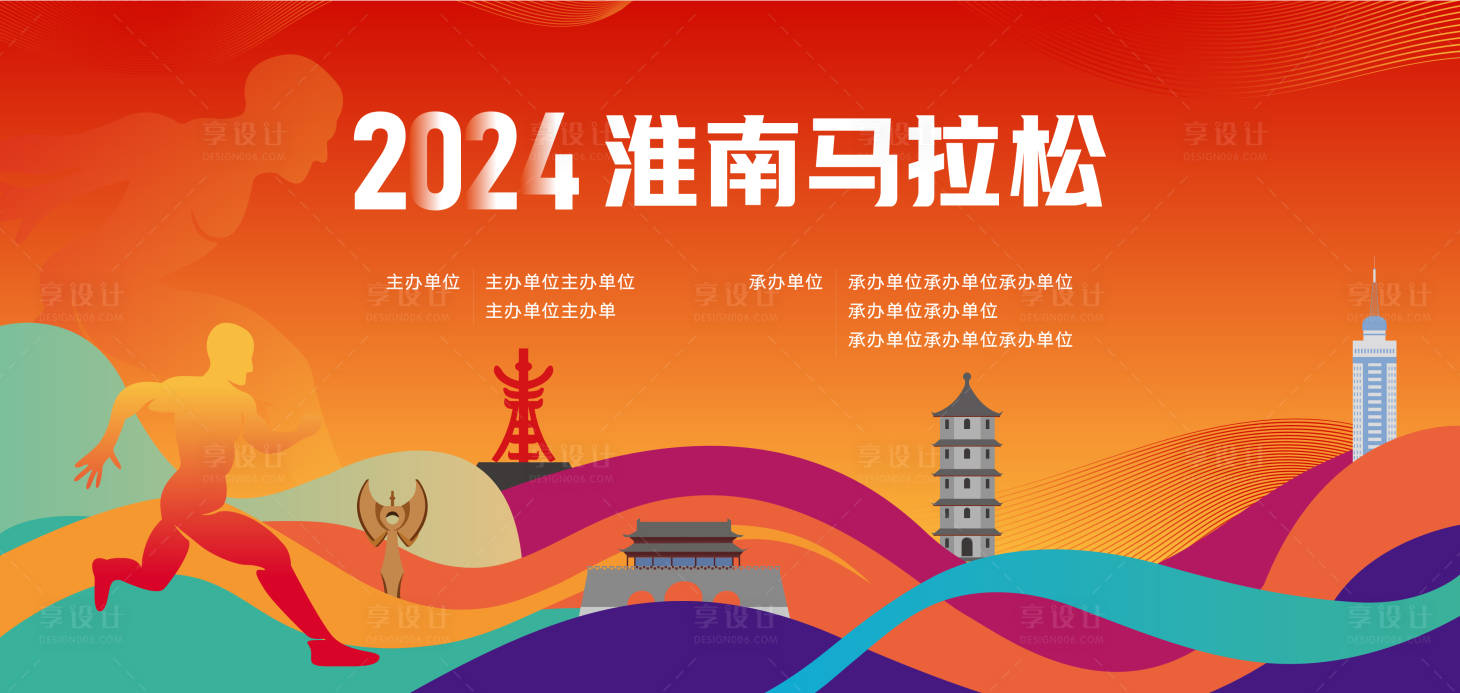 2024 淮南马拉松

主办单位 主办单位主办单位
主办单位主办单

承办单位 承办单位承办单位承办单位
承办单位承办单位
承办单位承办单位承办单位

享设计 DESIGN006.COM